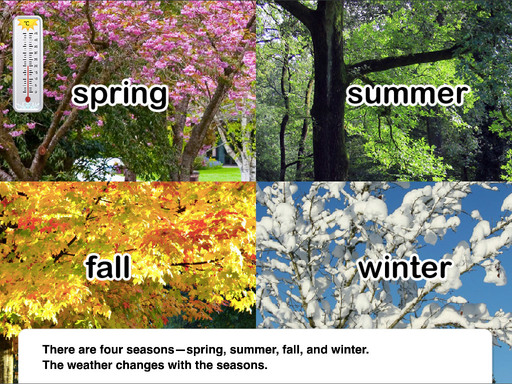 °C

spring

summer

fall

winter

There are four seasons—spring, summer, fall, and winter.
The weather changes with the seasons.